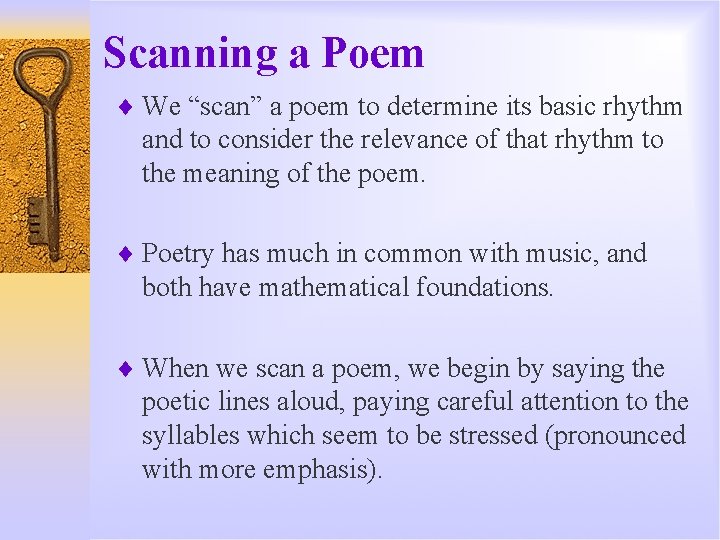 Scanning a Poem

♦ We “scan” a poem to determine its basic rhythm and to consider the relevance of that rhythm to the meaning of the poem.

♦ Poetry has much in common with music, and both have mathematical foundations.

♦ When we scan a poem, we begin by saying the poetic lines aloud, paying careful attention to the syllables which seem to be stressed (pronounced with more emphasis).